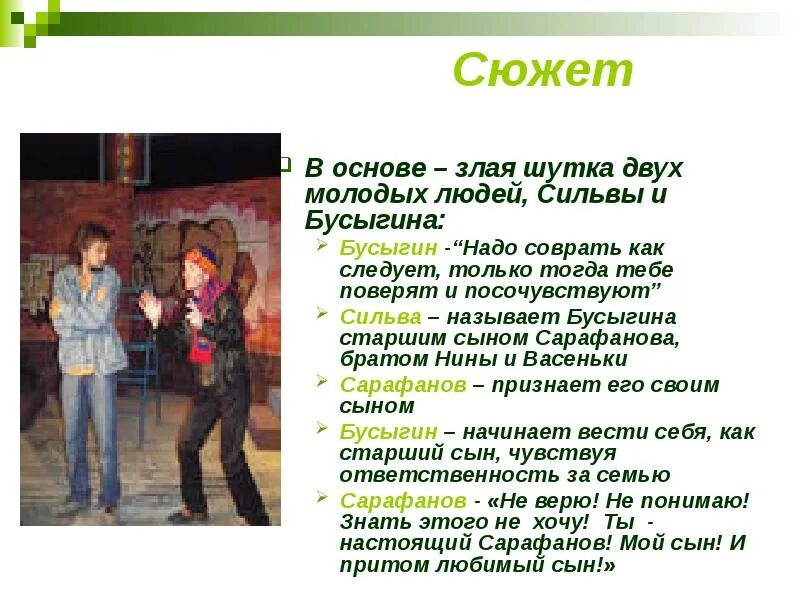 Сюжет

В основе – злая шутка двух молодых людей, Сильвы и Бусыгина:

Бусыгин -“Надо соврать как следует, только тогда тебе поверят и посочувствуют”

Сильва – называет Бусыгина старшим сыном Сарафанова, братом Нины и Васеньки

Сарафанов – признает его своим сыном

Бусыгин – начинает вести себя, как старший сын, чувствуя ответственность за семью

Сарафанов - «Не верю! Не понимаю! Знать этого не хочу! Ты - настоящий Сарафанов! Мой сын! И притом любимый сын!»